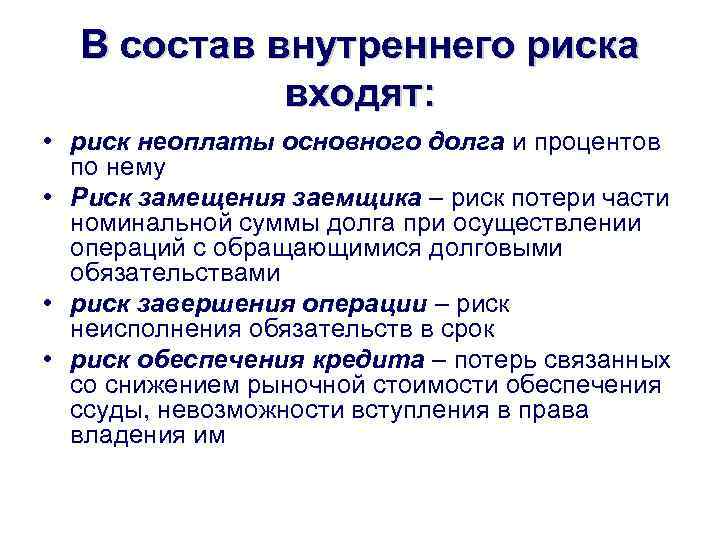 В состав внутреннего риска входят:

• риск неоплаты основного долга и процентов по нему
• Риск замещения заемщика – риск потери части номинальной суммы долга при осуществлении операций с обращающимися долговыми обязательствами
• риск завершения операции – риск неисполнения обязательств в срок
• риск обеспечения кредита – потерь связанных со снижением рыночной стоимости обеспечения ссуды, невозможности вступления в права владения им